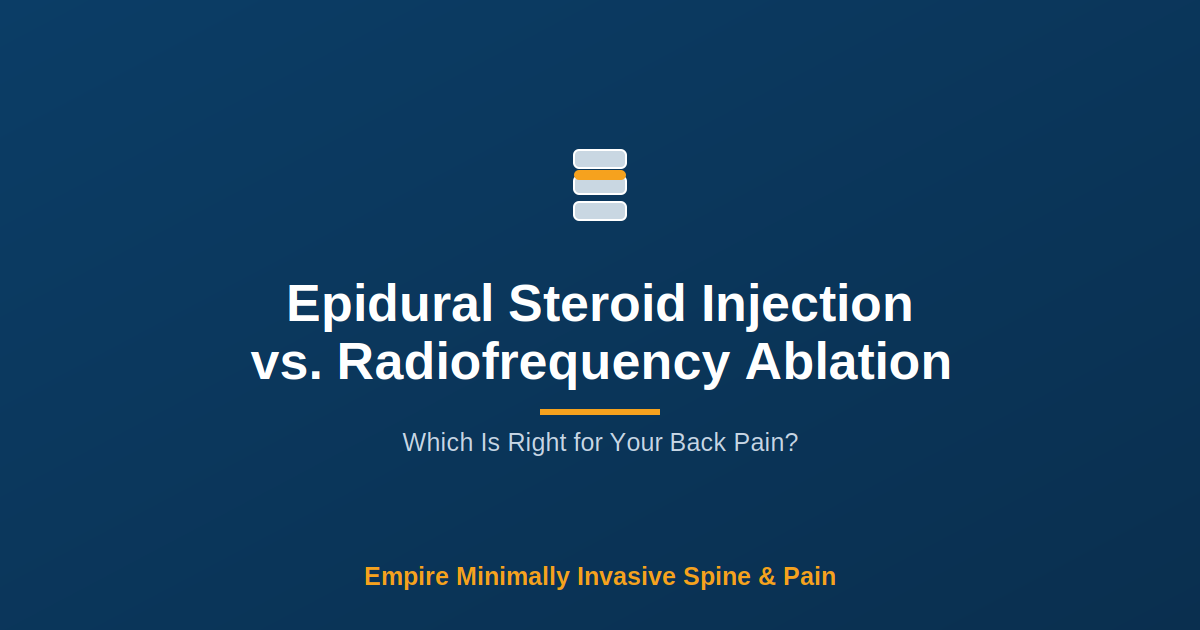 Epidural Steroid Injection vs. Radiofrequency Ablation

Which Is Right for Your Back Pain?

Empire Minimally Invasive Spine & Pain